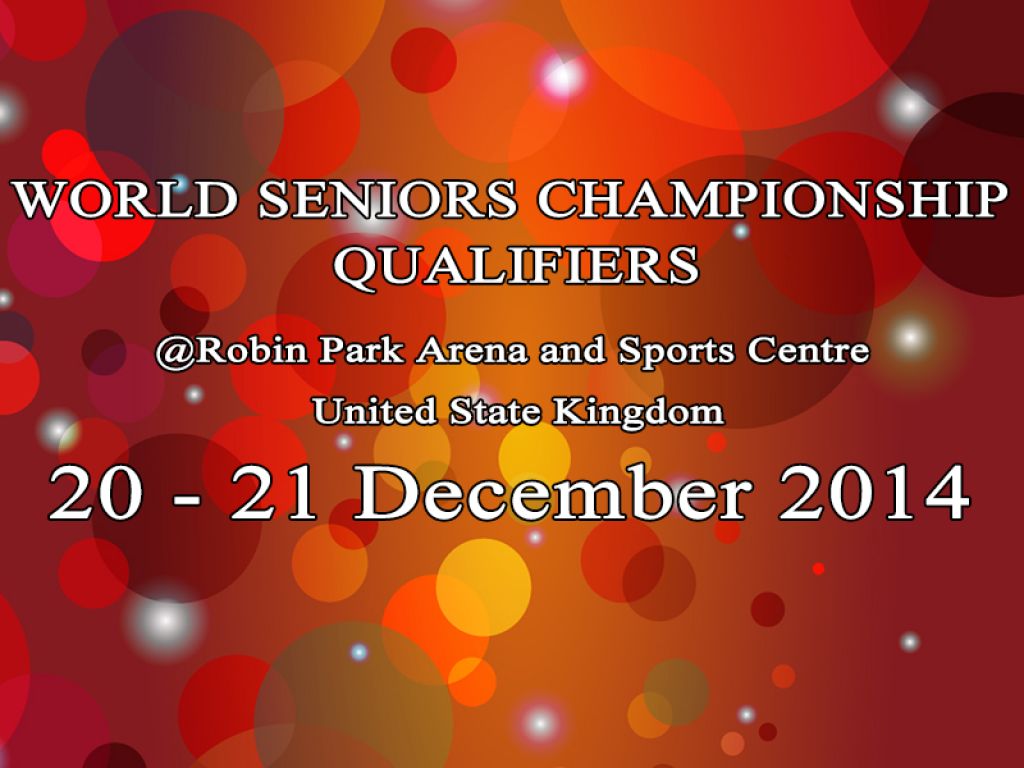 WORLD SENIORS CHAMPIONSHIP QUALIFIERS

@Robin Park Arena and Sports Centre

United State Kingdom

20 - 21 December 2014